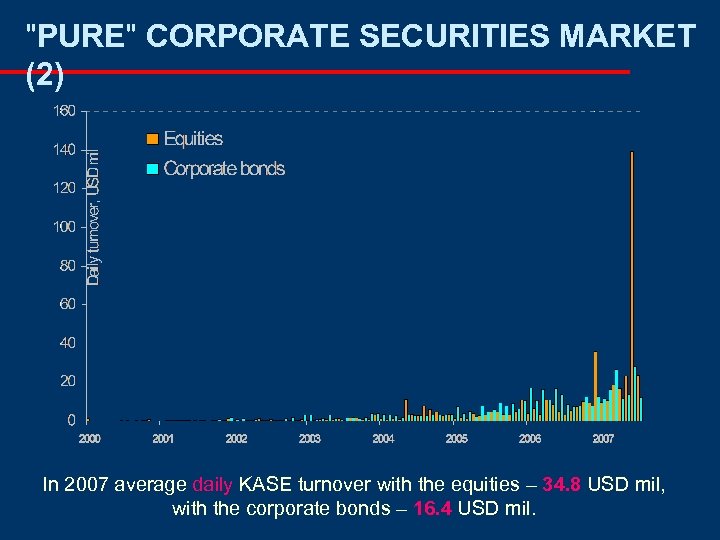 "PURE" CORPORATE SECURITIES MARKET (2)

160
140
120
100
80
60
40
20
0

Daily turnover, USD mil

Equities
Corporate bonds

2000 2001 2002 2003 2004 2005 2006 2007

In 2007 average daily KASE turnover with the equities – 34.8 USD mil, with the corporate bonds – 16.4 USD mil.